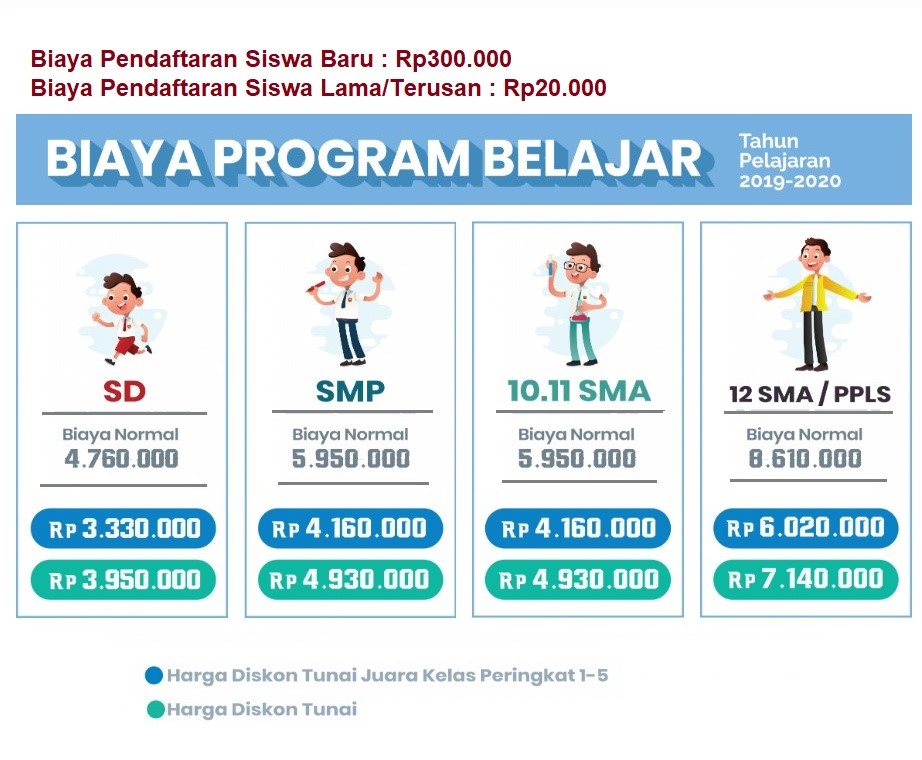 Biaya Pendaftaran Siswa Baru : Rp300.000
Biaya Pendaftaran Siswa Lama/Terusan : Rp20.000

BIAYA PROGRAM BELAJAR

Tahun Pelajaran 2019-2020

SD
Biaya Normal
4.760.000
RP 3.330.000
RP 3.950.000

SMP
Biaya Normal
5.950.000
RP 4.160.000
RP 4.930.000

10.11 SMA
Biaya Normal
5.950.000
RP 4.160.000
RP 4.930.000

12 SMA / PPLS
Biaya Normal
8.610.000
RP 6.020.000
RP 7.140.000

Harga Diskon Tunai Juara Kelas Peringkat 1-5
Harga Diskon Tunai